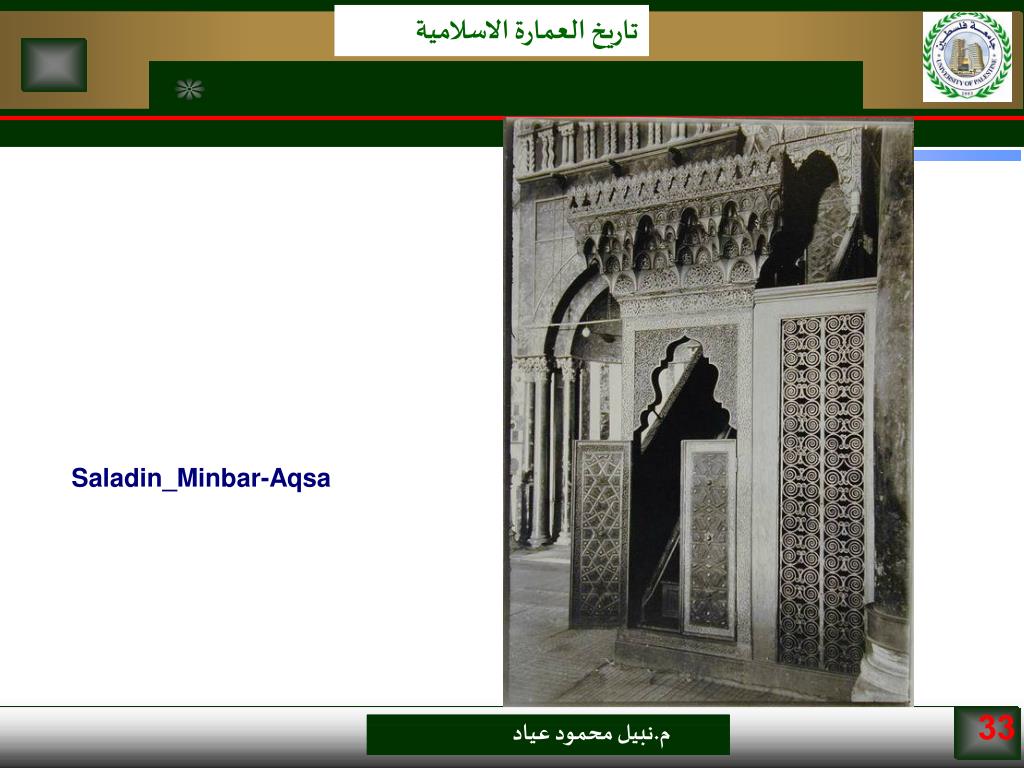 تاريخ العمارة الاسلامية

جامعة فلسطين
UNIVERSITY OF PALESTINE

Saladin_Minbar-Aqsa

م.نبيل محمود عياد

33